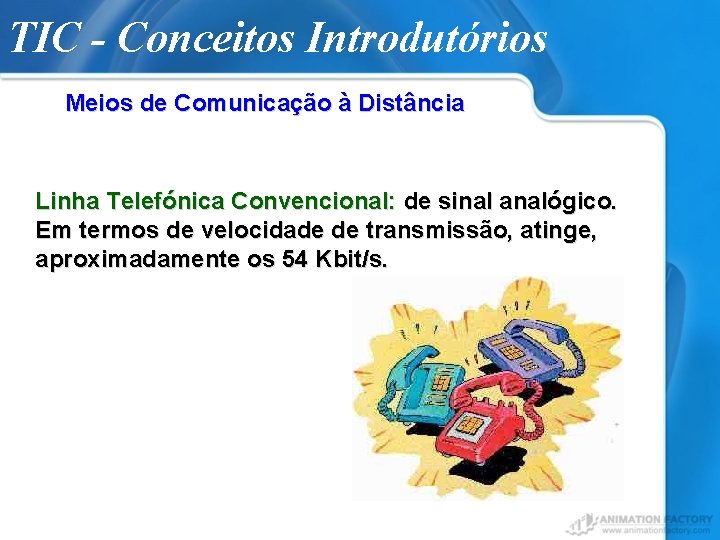 TIC - Conceitos Introdutórios

Meios de Comunicação à Distância

Linha Telefónica Convencional: de sinal analógico. Em termos de velocidade de transmissão, atinge, aproximadamente os 54 Kbit/s.

ANIMATION FACTORY
www.animationfactory.com